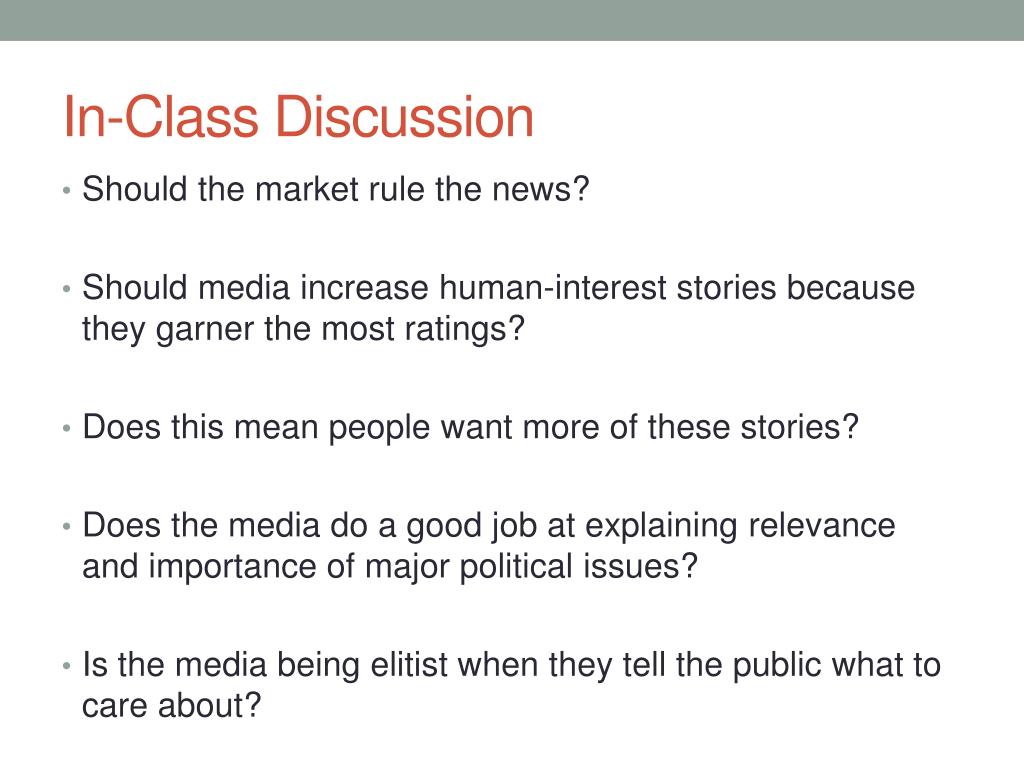 In-Class Discussion

• Should the market rule the news?

• Should media increase human-interest stories because they garner the most ratings?

• Does this mean people want more of these stories?

• Does the media do a good job at explaining relevance and importance of major political issues?

• Is the media being elitist when they tell the public what to care about?